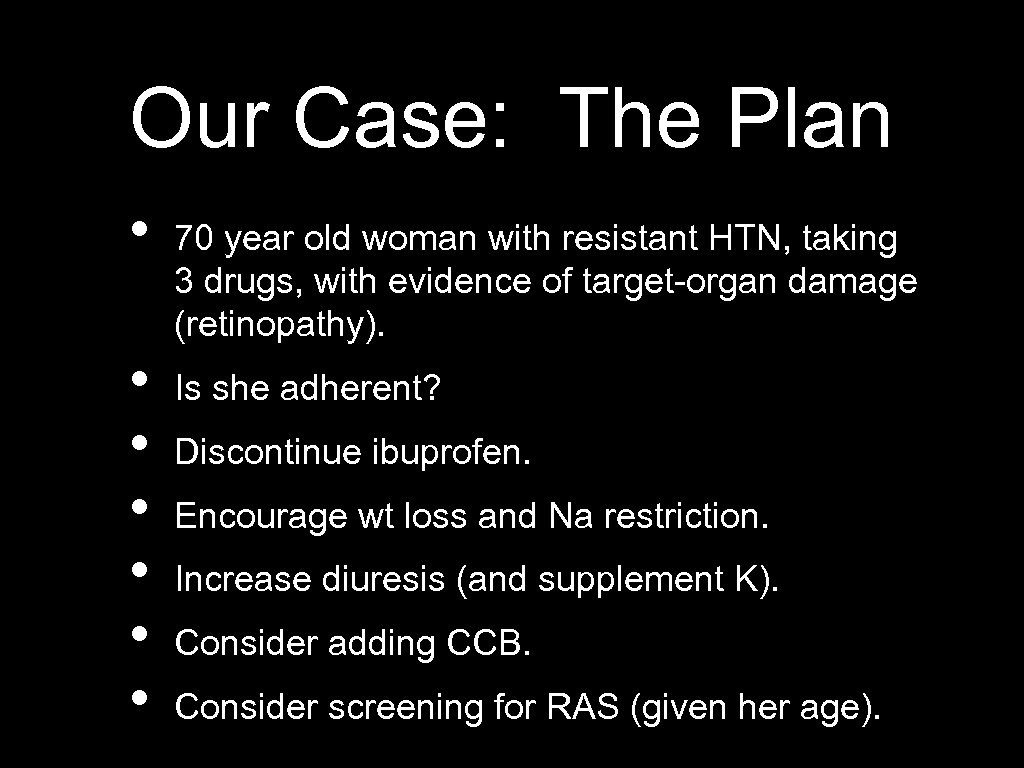 Our Case: The Plan

• 70 year old woman with resistant HTN, taking 3 drugs, with evidence of target-organ damage (retinopathy).
• Is she adherent?
• Discontinue ibuprofen.
• Encourage wt loss and Na restriction.
• Increase diuresis (and supplement K).
• Consider adding CCB.
• Consider screening for RAS (given her age).